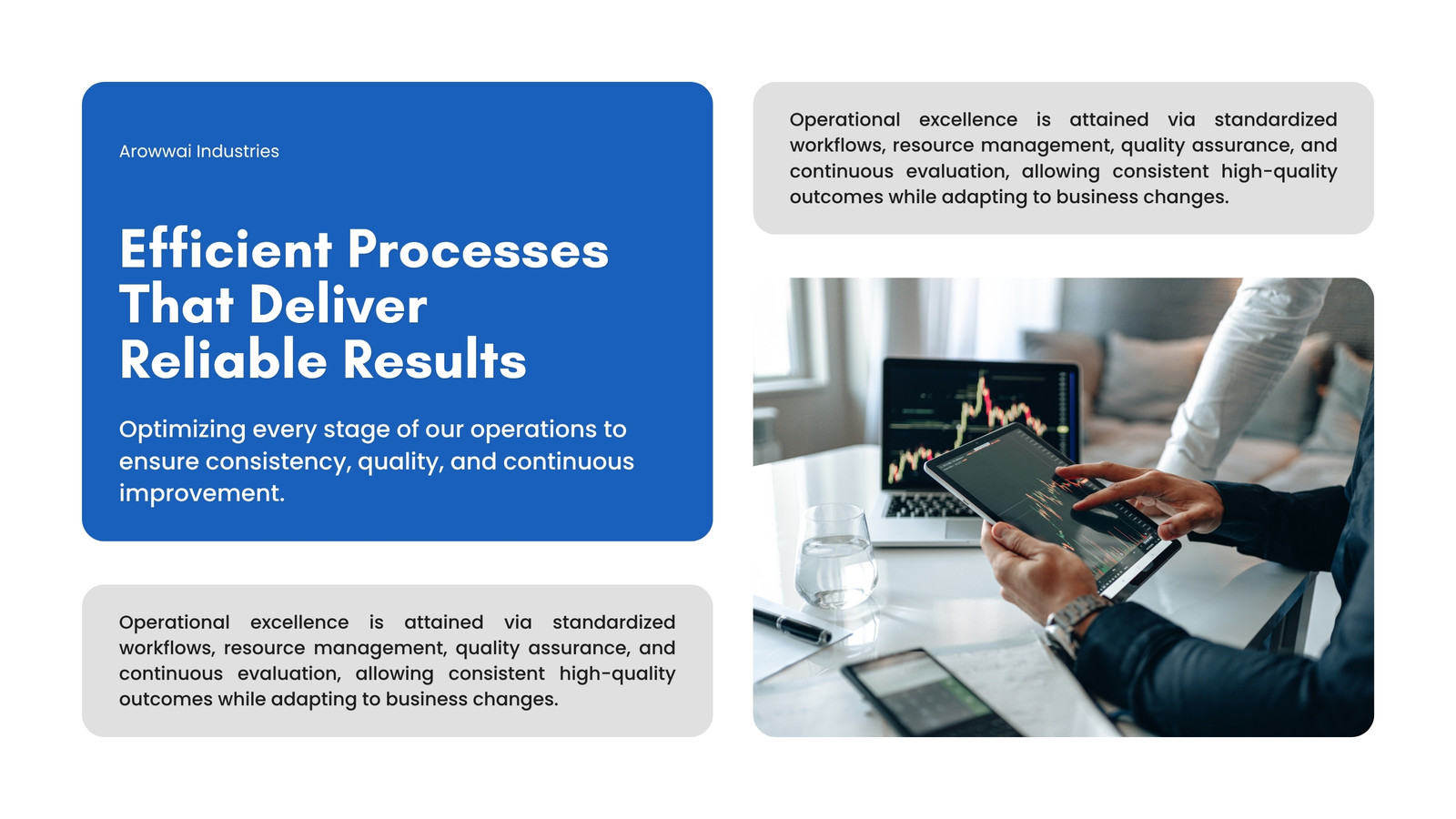 Arowwai Industries

Efficient Processes That Deliver Reliable Results

Optimizing every stage of our operations to ensure consistency, quality, and continuous improvement.

Operational excellence is attained via standardized workflows, resource management, quality assurance, and continuous evaluation, allowing consistent high-quality outcomes while adapting to business changes.

Operational excellence is attained via standardized workflows, resource management, quality assurance, and continuous evaluation, allowing consistent high-quality outcomes while adapting to business changes.